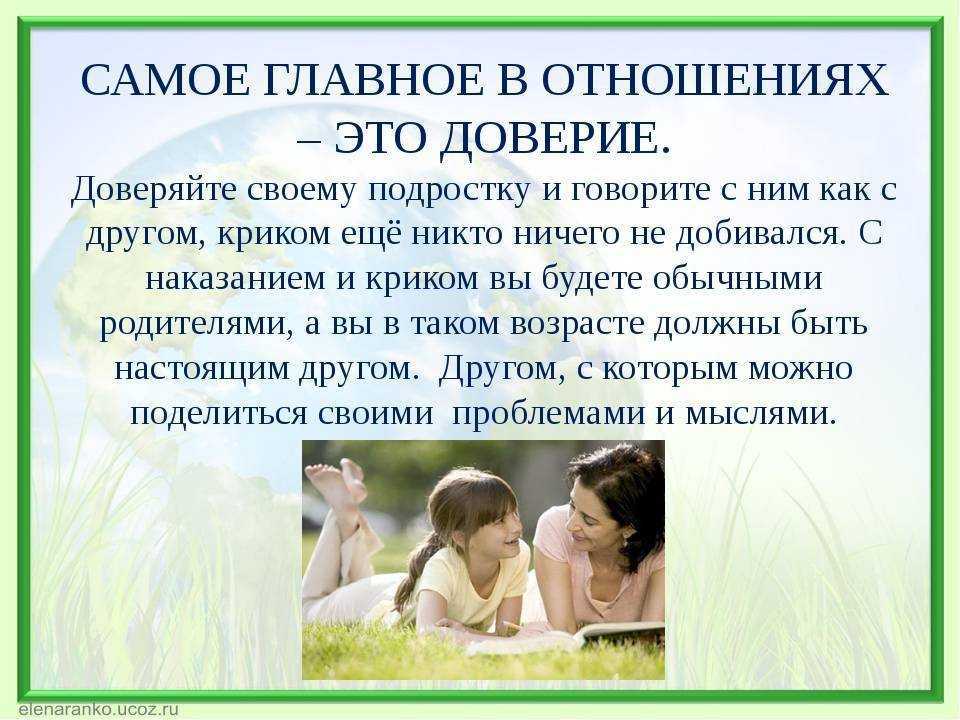 САМОЕ ГЛАВНОЕ В ОТНОШЕНИЯХ – ЭТО ДОВЕРИЕ.

Доверяйте своему подростку и говорите с ним как с другом, криком ещё никто ничего не добивался. С наказанием и криком вы будете обычными родителями, а вы в таком возрасте должны быть настоящим другом. Другом, с которым можно поделиться своими проблемами и мыслями.

elenaranko.ucoz.ru